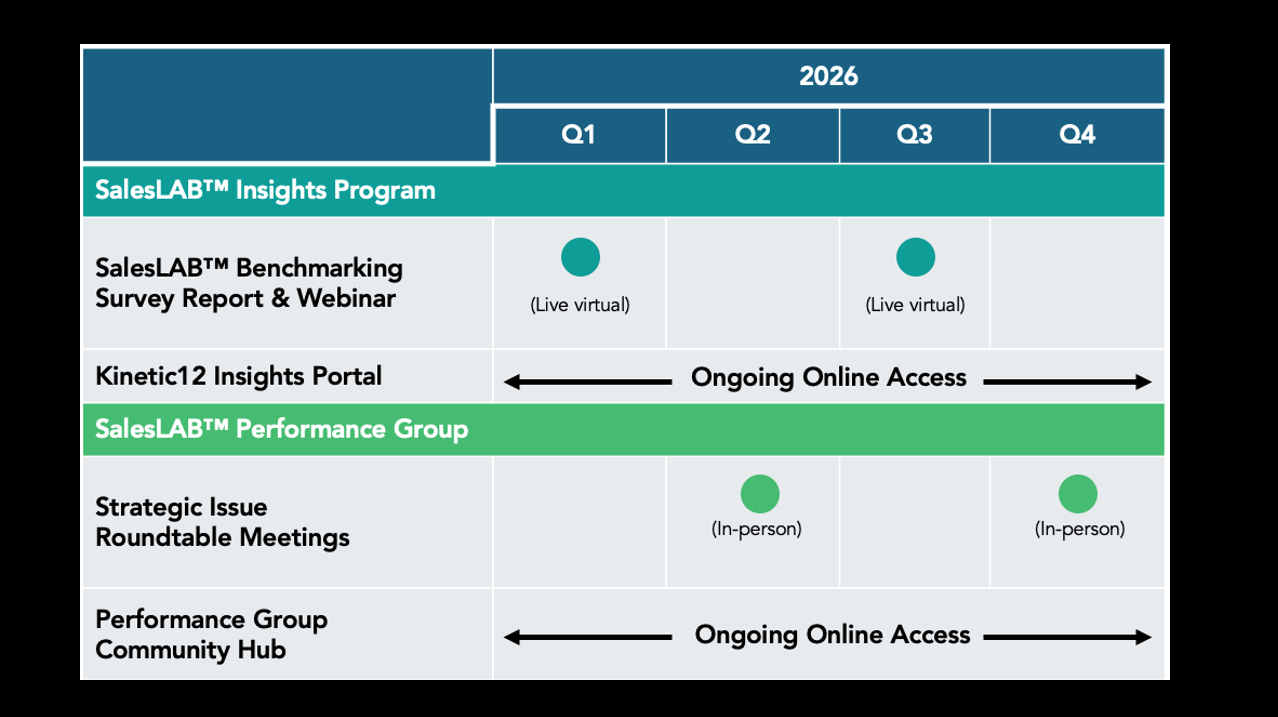 |  | 2026 | | | |
|---|---|---|---|---|
|  | Q1 | Q2 | Q3 | Q4 |
| SalesLAB™ Insights Program | | | | |
| SalesLAB™ Benchmarking Survey Report & Webinar | (Live virtual) | | (Live virtual) | |
| Kinetic12 Insights Portal | Ongoing Online Access | | | |
| SalesLAB™ Performance Group | | | | |
| Strategic Issue Roundtable Meetings | | (In-person) | | (In-person) |
| Performance Group Community Hub | Ongoing Online Access | | | |